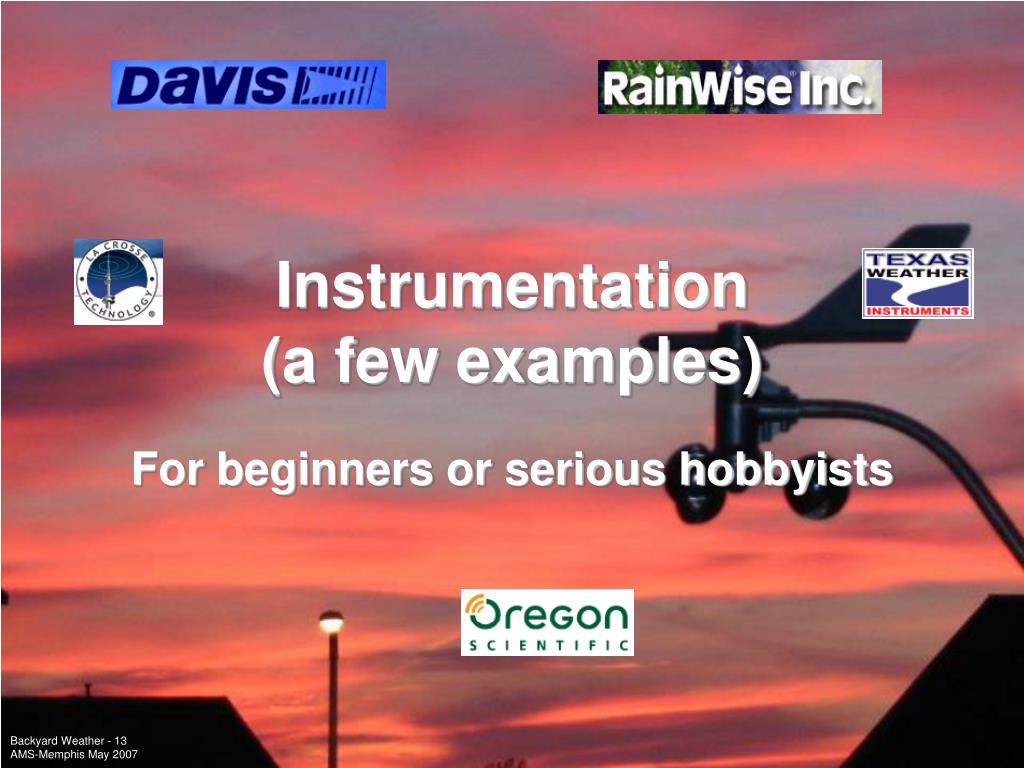 DAVIS

RainWise Inc.

LA CROSSE TECHNOLOGY

TEXAS WEATHER INSTRUMENTS

Instrumentation
(a few examples)

For beginners or serious hobbyists

OREGON SCIENTIFIC

Backyard Weather - 13
AMS-Memphis May 2007